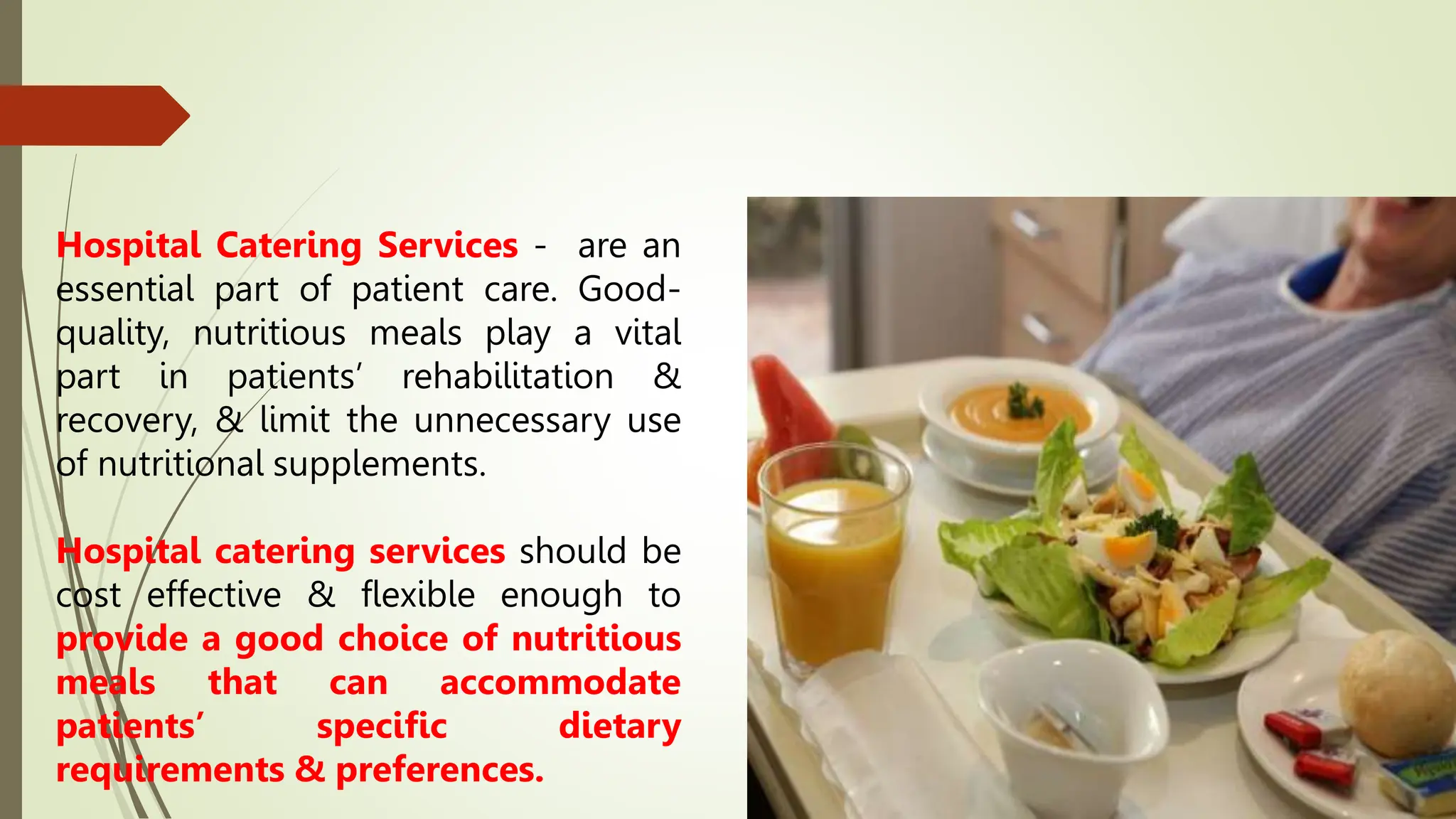 Hospital Catering Services - are an essential part of patient care. Good-quality, nutritious meals play a vital part in patients’ rehabilitation & recovery, & limit the unnecessary use of nutritional supplements.

Hospital catering services should be cost effective & flexible enough to provide a good choice of nutritious meals that can accommodate patients’ specific dietary requirements & preferences.